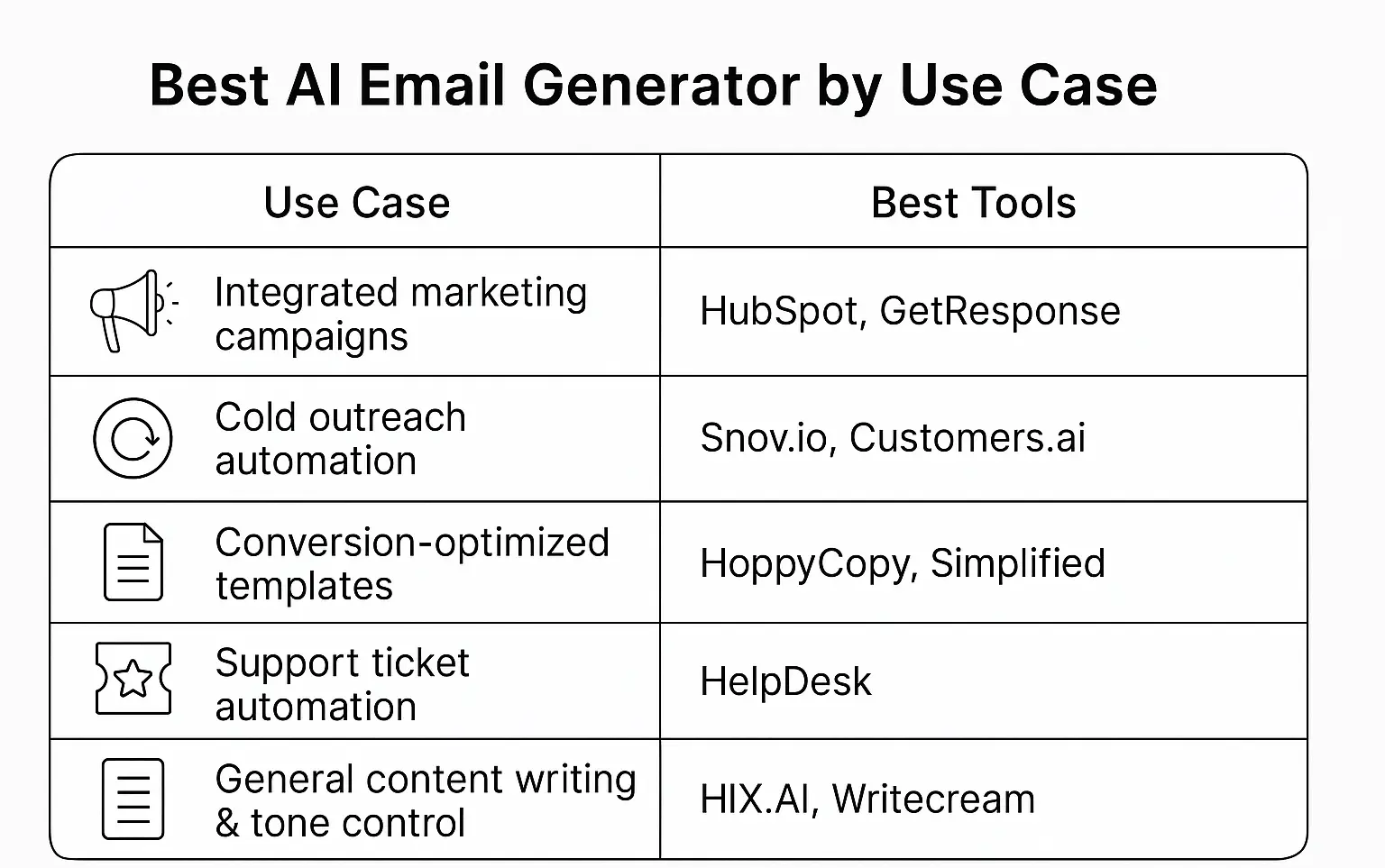 Best AI Email Generator by Use Case

| Use Case | Best Tools |
|---|---|
| Integrated marketing campaigns | HubSpot, GetResponse |
| Cold outreach automation | Snov.io, Customers.ai |
| Conversion-optimized templates | HoppyCopy, Simplified |
| Support ticket automation | HelpDesk |
| General content writing & tone control | HIX.AI, Writecream |